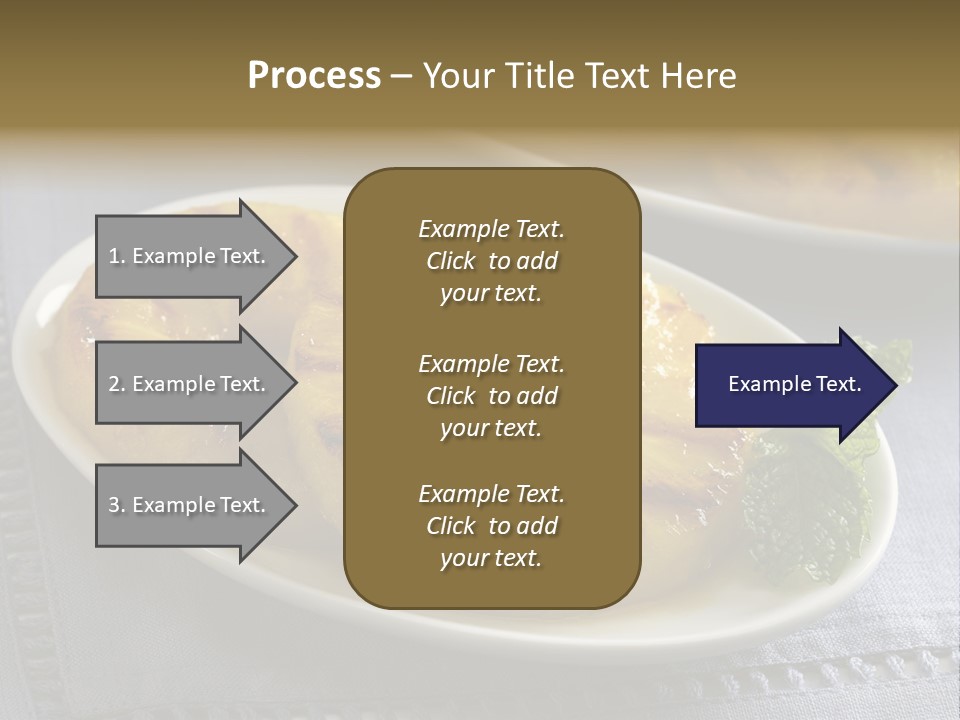 Process – Your Title Text Here

1. Example Text.

2. Example Text.

3. Example Text.

Example Text. Click to add your text.

Example Text. Click to add your text.

Example Text. Click to add your text.

Example Text.